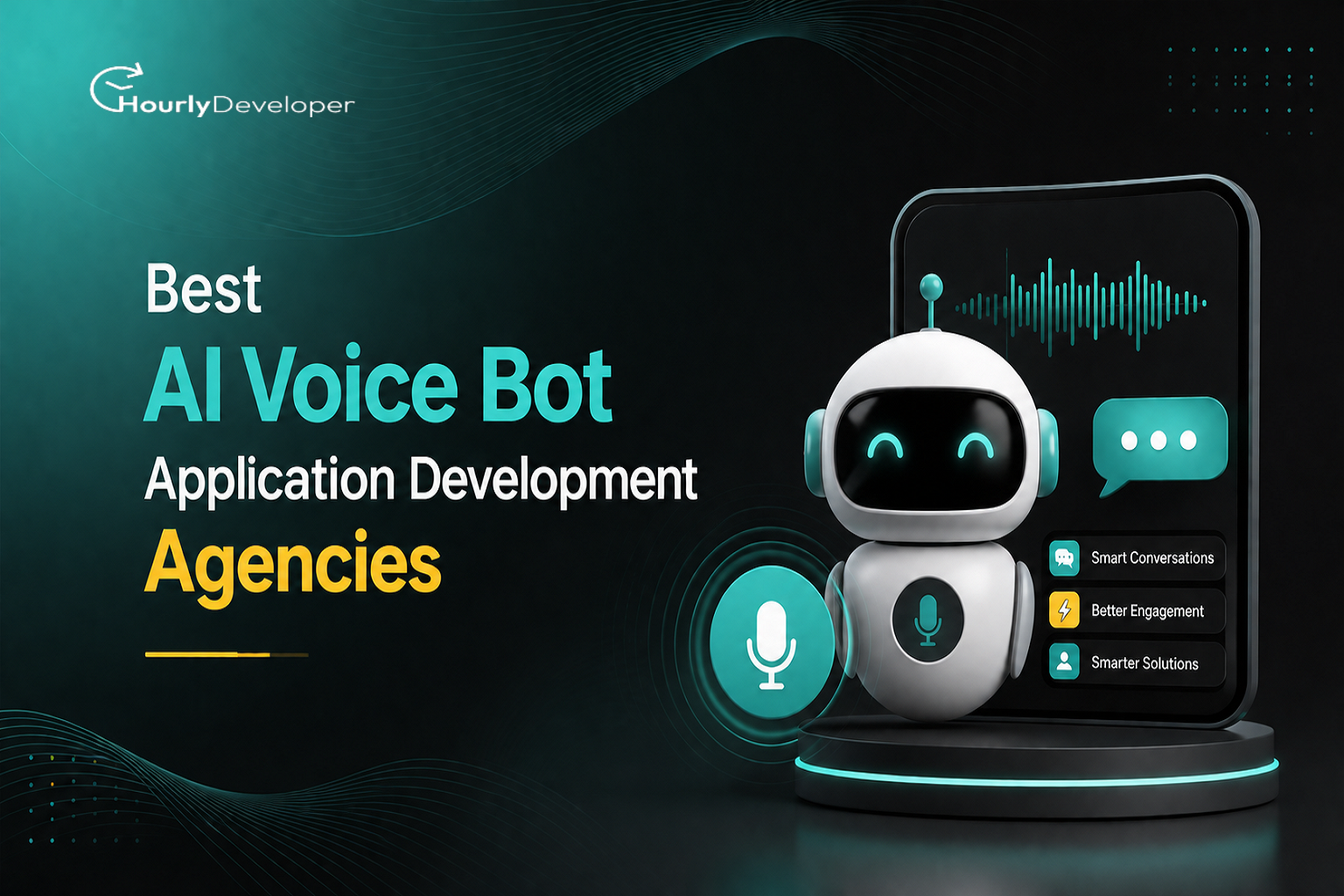 HourlyDeveloper

Best
AI Voice Bot
Application Development
Agencies

Smart Conversations
Better Engagement
Smarter Solutions